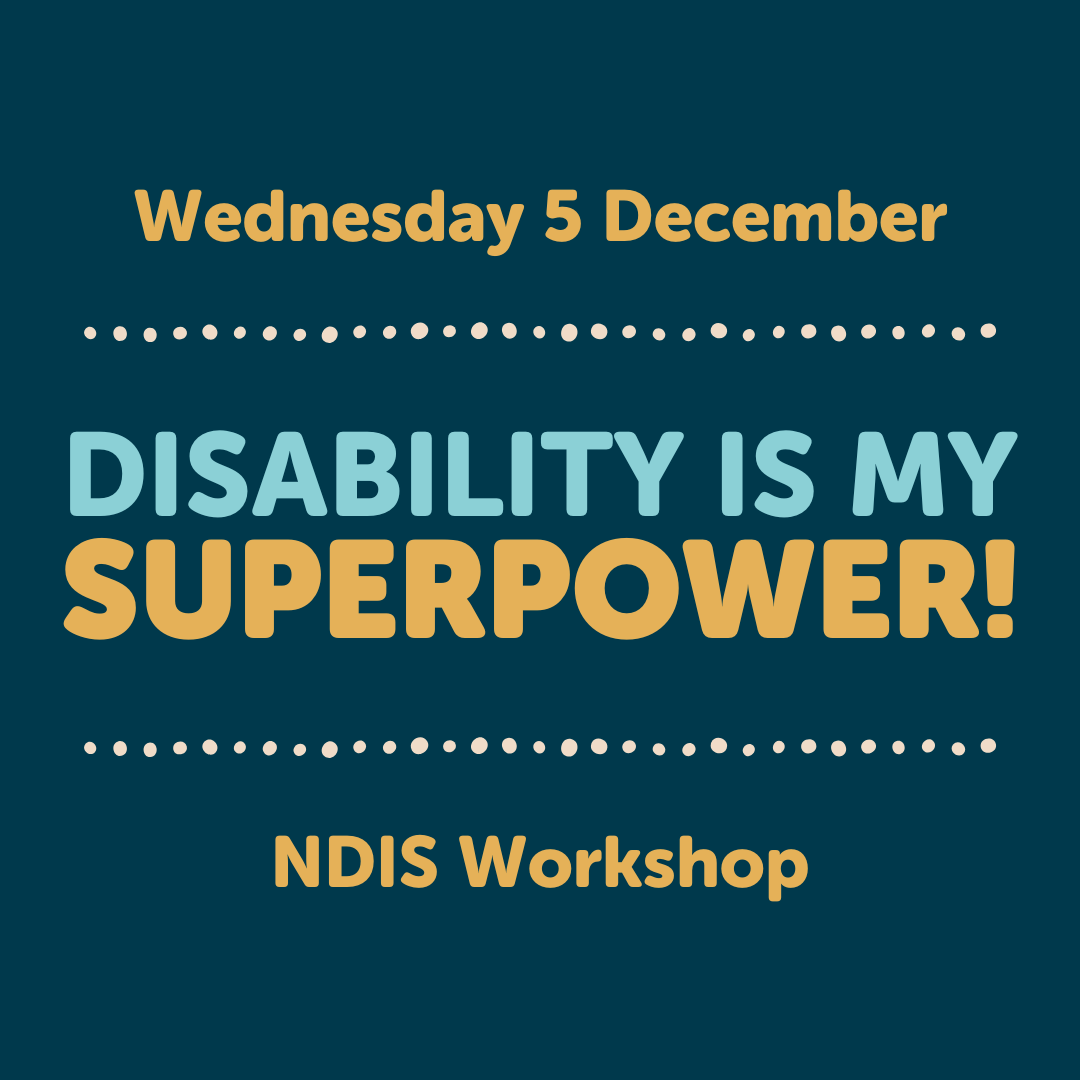 Wednesday 5 December

DISABILITY IS MY SUPERPOWER!

NDIS Workshop